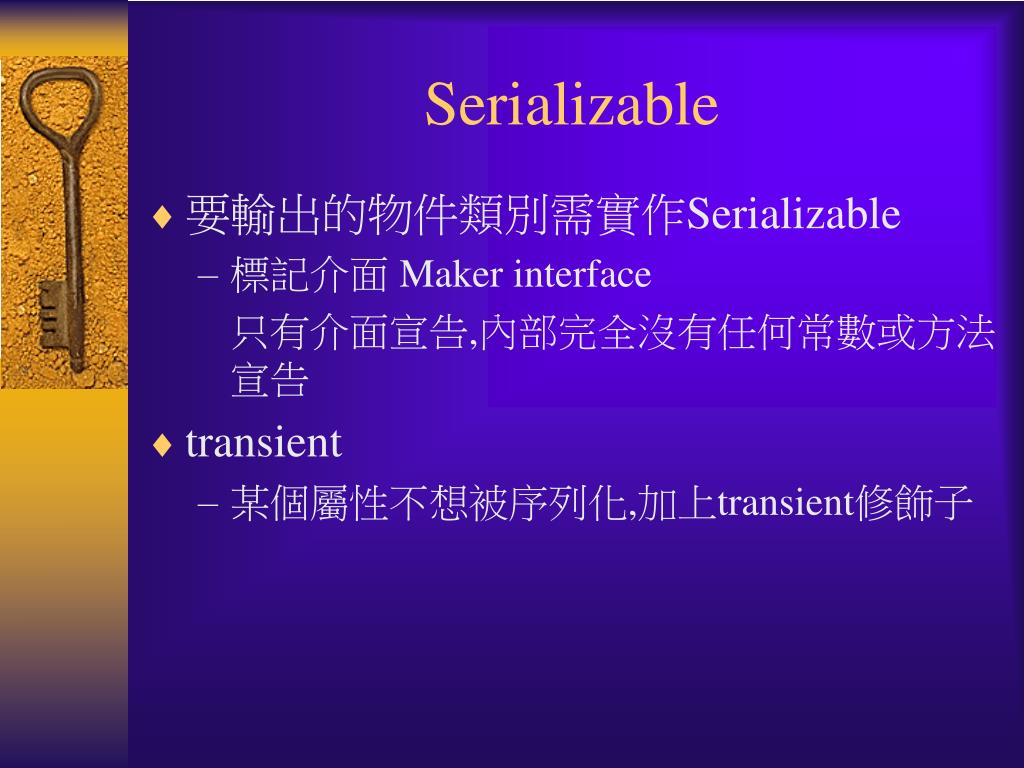 Serializable

♦ 要輸出的物件類別需實作Serializable
– 標記介面 Maker interface
只有介面宣告,內部完全沒有任何常數或方法宣告

♦ transient
– 某個屬性不想被序列化,加上transient修飾子